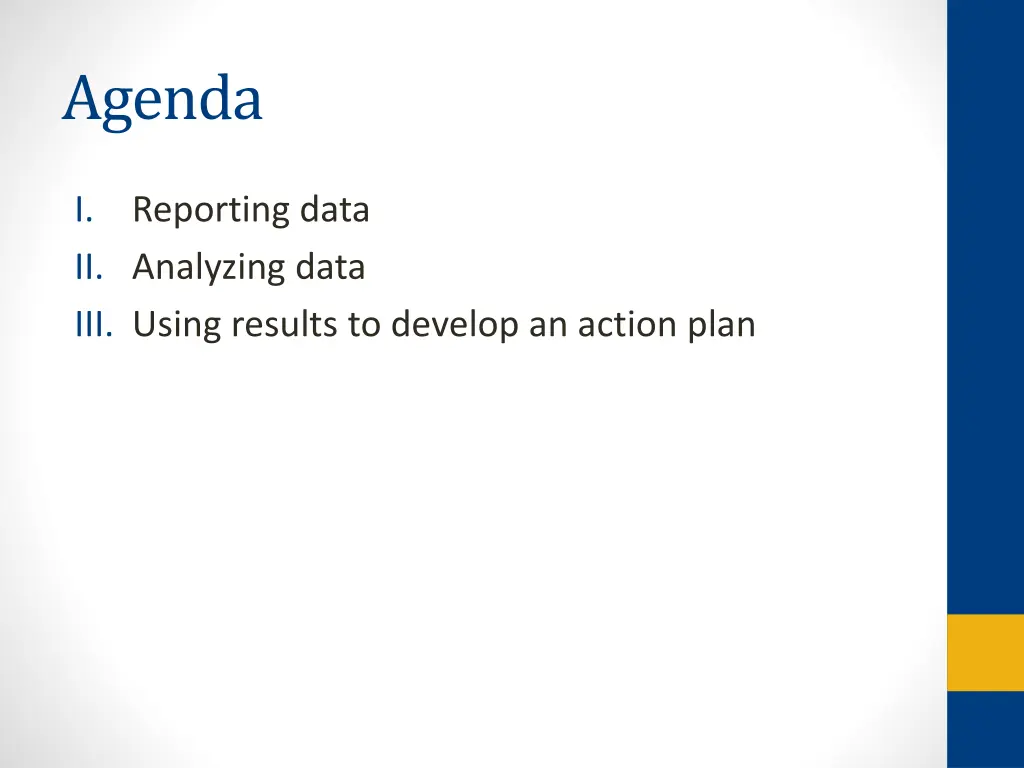 Agenda

I. Reporting data
II. Analyzing data
III. Using results to develop an action plan